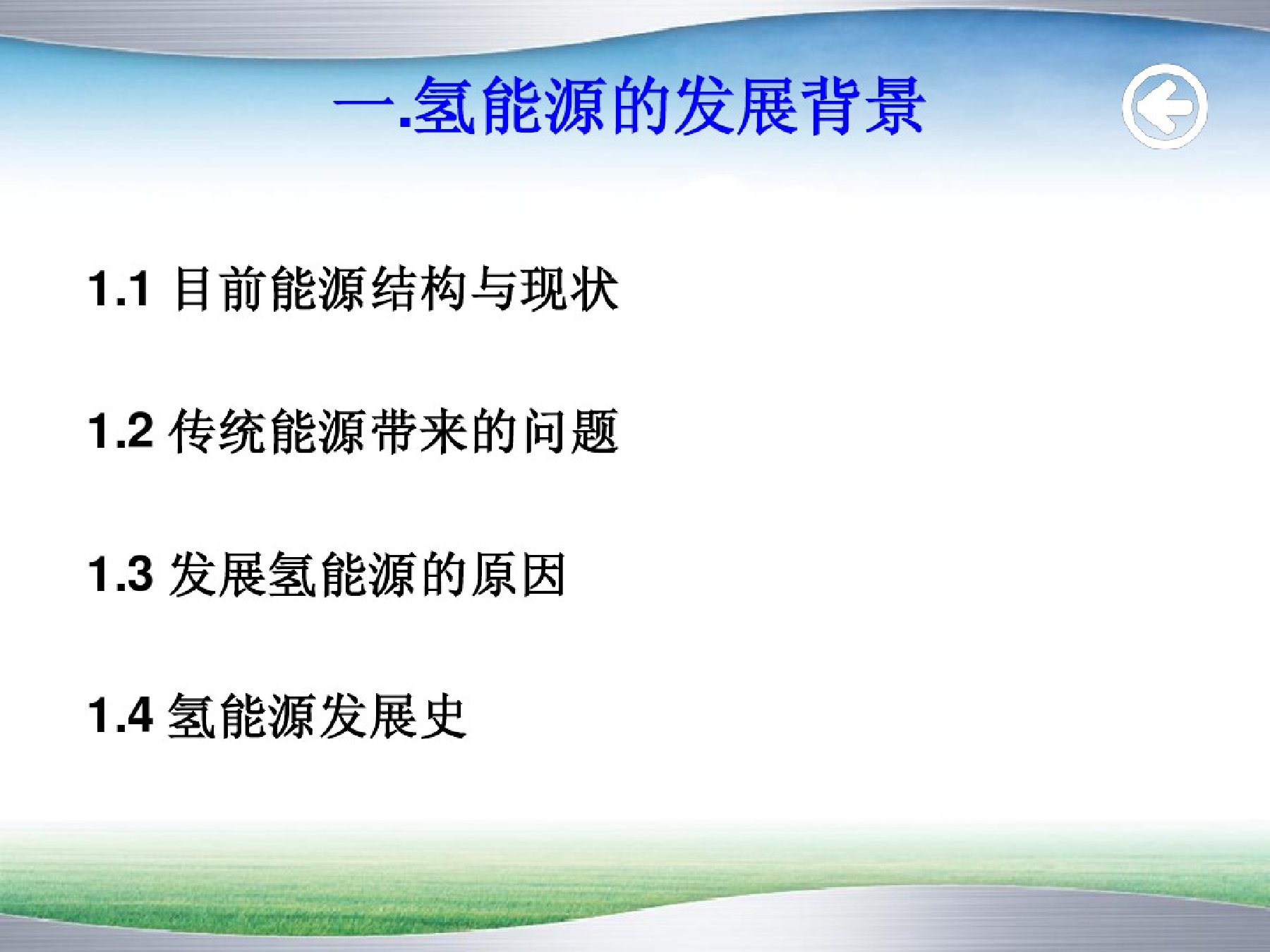 一.氢能源的发展背景

1.1 目前能源结构与现状

1.2 传统能源带来的问题

1.3 发展氢能源的原因

1.4 氢能源发展史